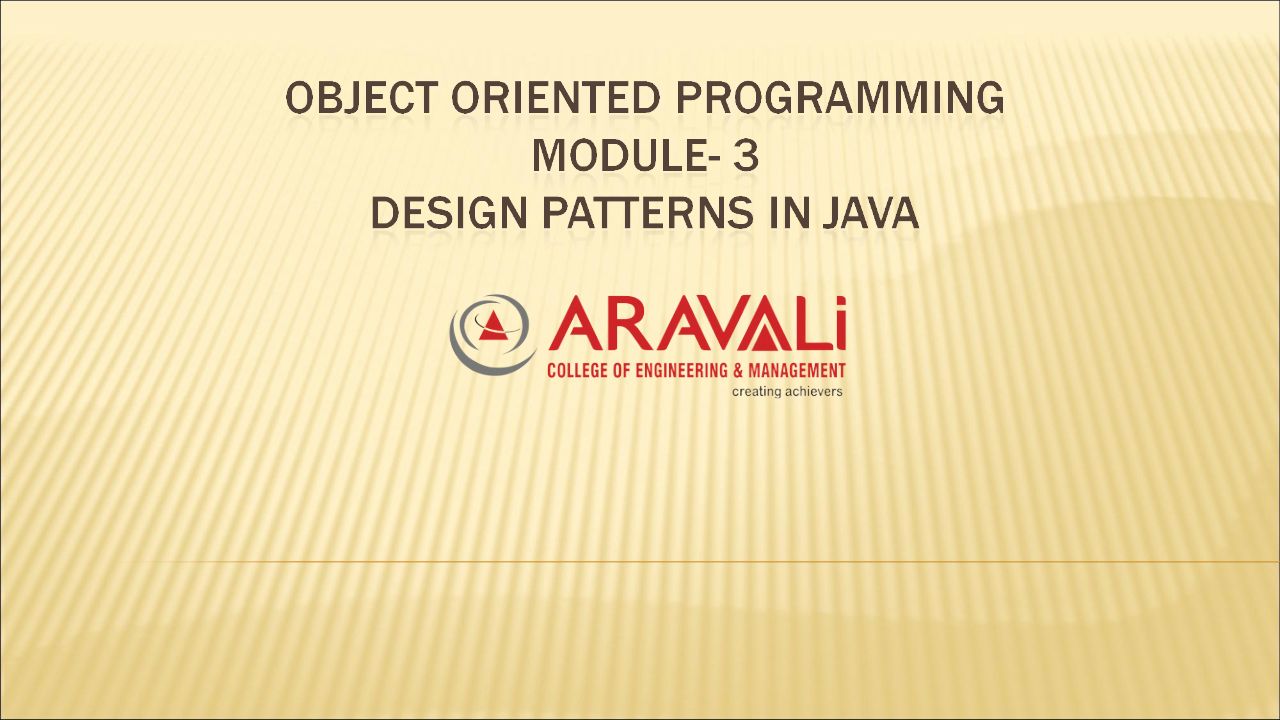 OBJECT ORIENTED PROGRAMMING
MODULE- 3
DESIGN PATTERNS IN JAVA

ARAVALi
COLLEGE OF ENGINEERING & MANAGEMENT
creating achievers